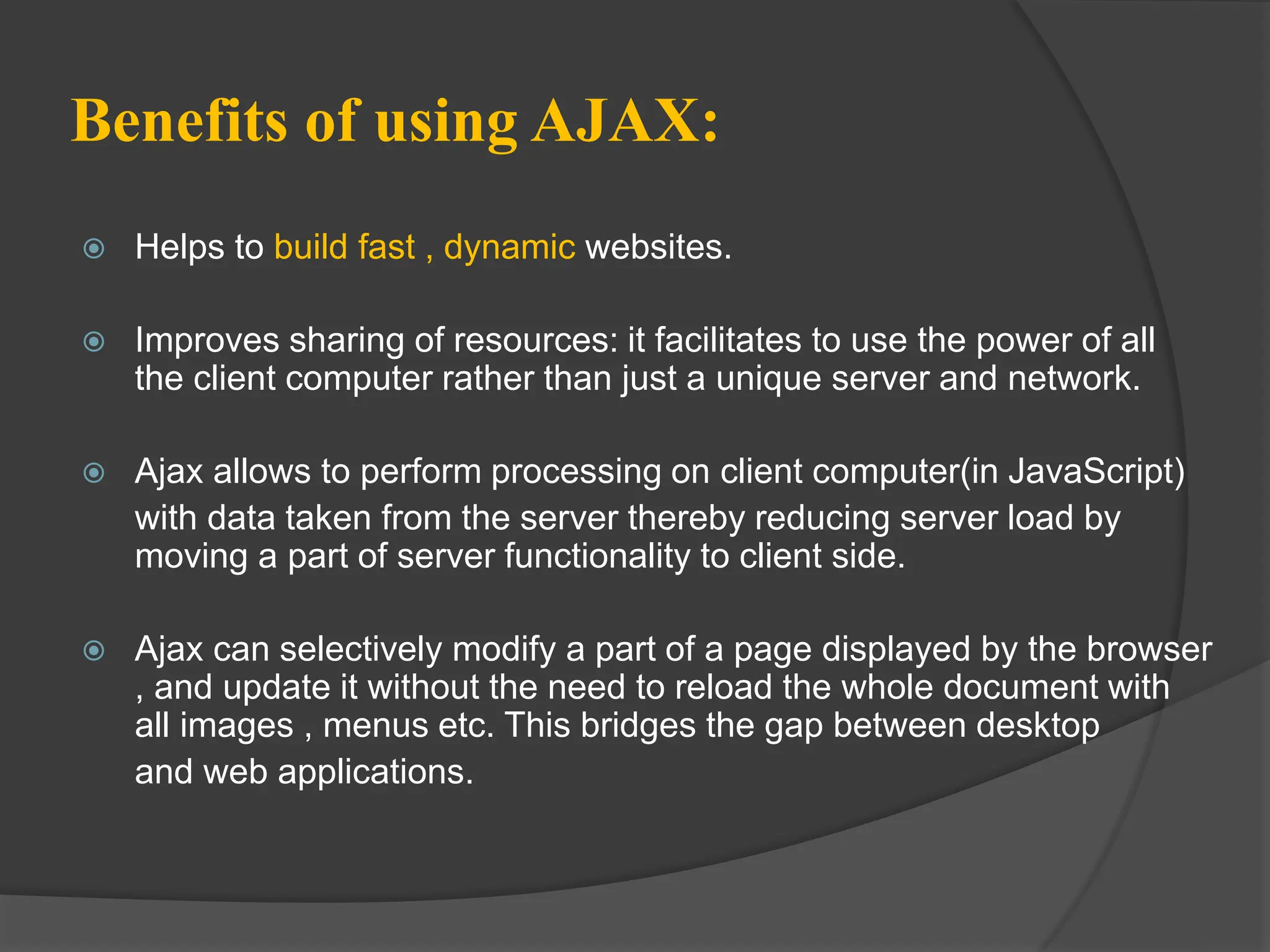 Benefits of using AJAX:

Helps to build fast , dynamic websites.

Improves sharing of resources: it facilitates to use the power of all the client computer rather than just a unique server and network.

Ajax allows to perform processing on client computer(in JavaScript) with data taken from the server thereby reducing server load by moving a part of server functionality to client side.

Ajax can selectively modify a part of a page displayed by the browser , and update it without the need to reload the whole document with all images , menus etc. This bridges the gap between desktop and web applications.